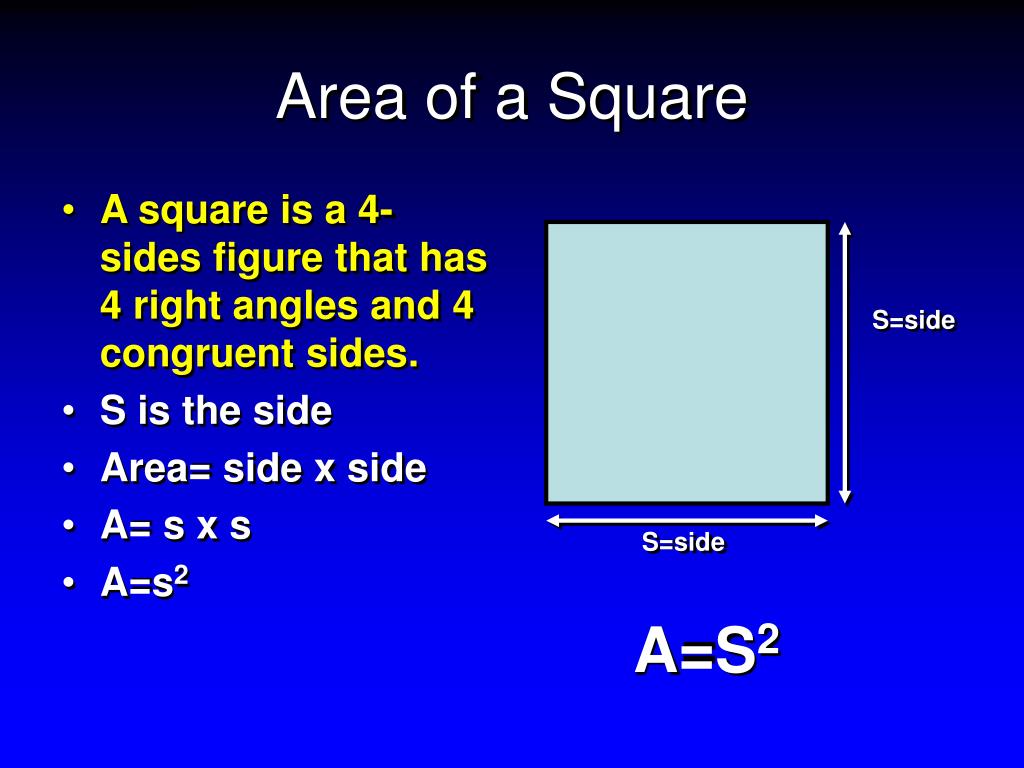 Area of a Square

• A square is a 4-sides figure that has 4 right angles and 4 congruent sides.
• S is the side
• Area= side x side
• A= s x s
• $A=s^2$

S=side

S=side

$A=S^2$